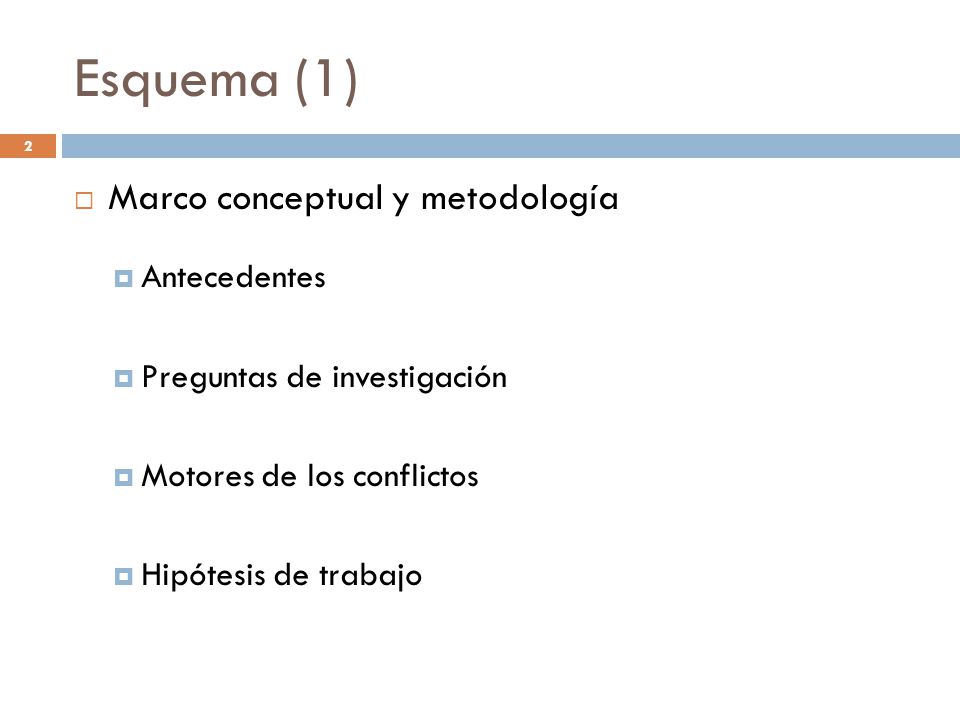 Esquema (1)

2

Marco conceptual y metodología

Antecedentes

Preguntas de investigación

Motores de los conflictos

Hipótesis de trabajo